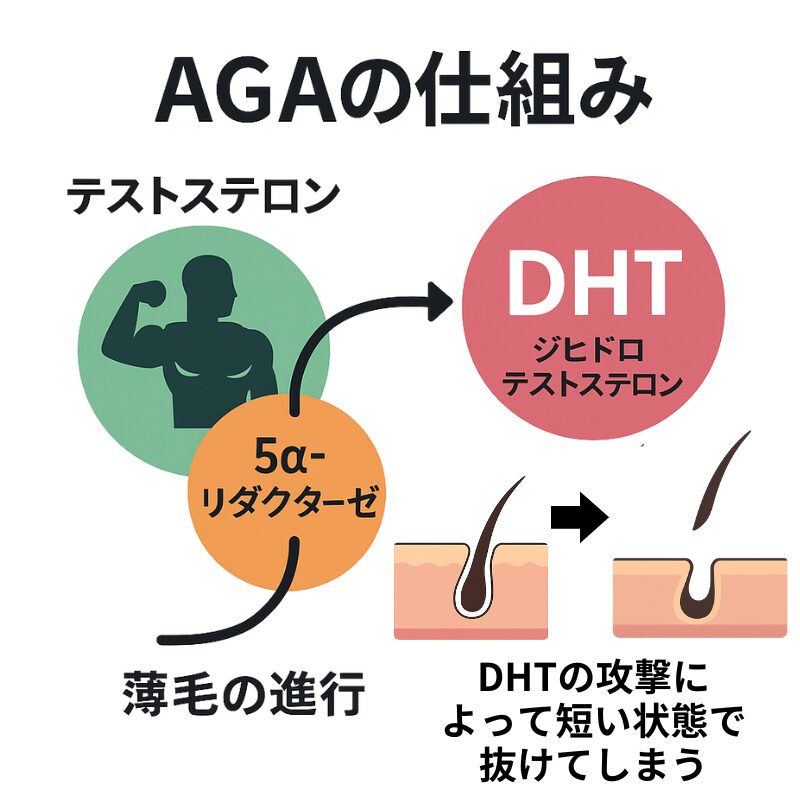 AGAの仕組み

テストステロン

DHT
ジヒドロ
テストステロン

5α-
リダクターゼ

薄毛の進行

DHTの攻撃に
よって短い状態で
抜けてしまう